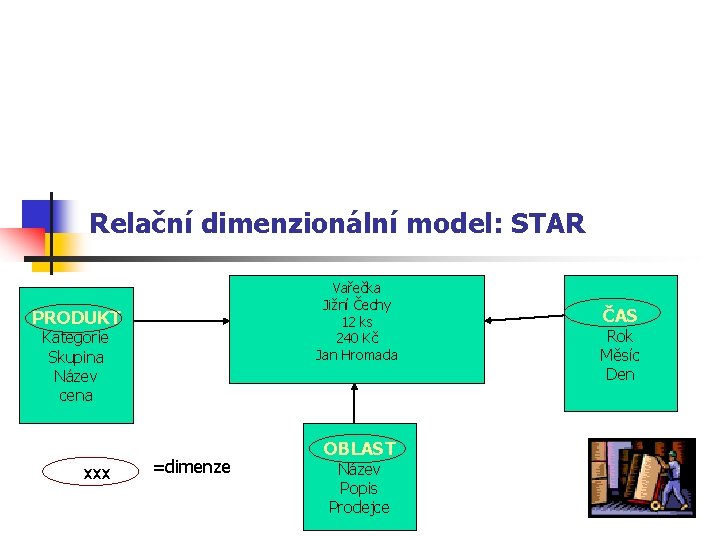 Relační dimenzionální model: STAR

PRODUKT
Kategorie
Skupina
Název
cena

Vařečka
Jižní Čechy
12 ks
240 Kč
Jan Hromada

ČAS
Rok
Měsíc
Den

OBLAST
Název
Popis
Prodejce

xxx =dimenze